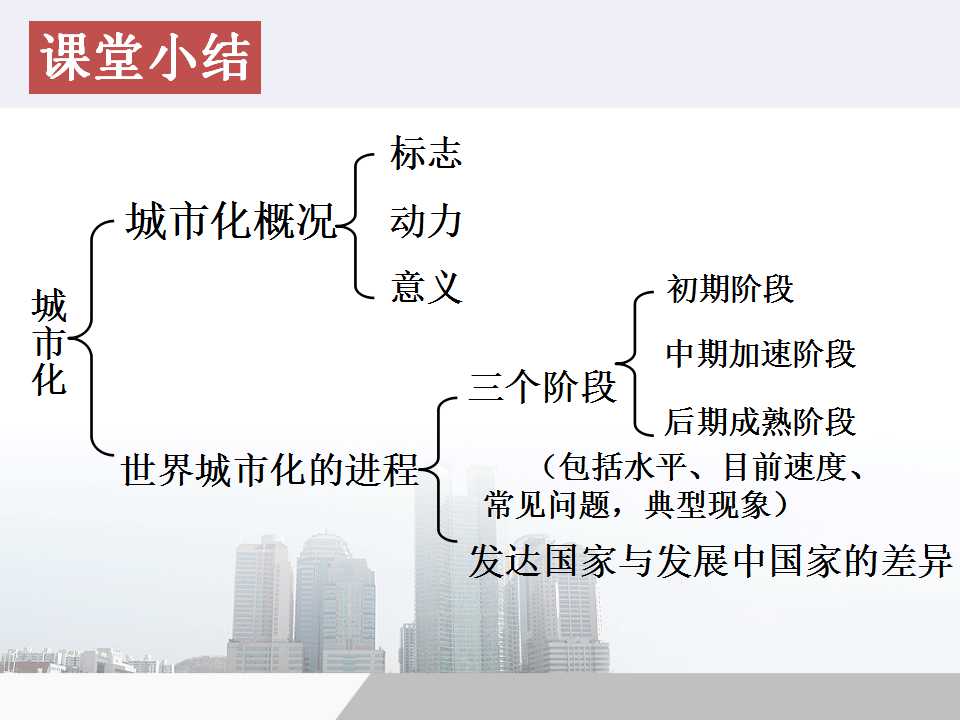 课堂小结

城市化

城市化概况

标志

动力

意义

世界城市化的进程

三个阶段

初期阶段

中期加速阶段

后期成熟阶段

（包括水平、目前速度、常见问题，典型现象）

发达国家与发展中国家的差异